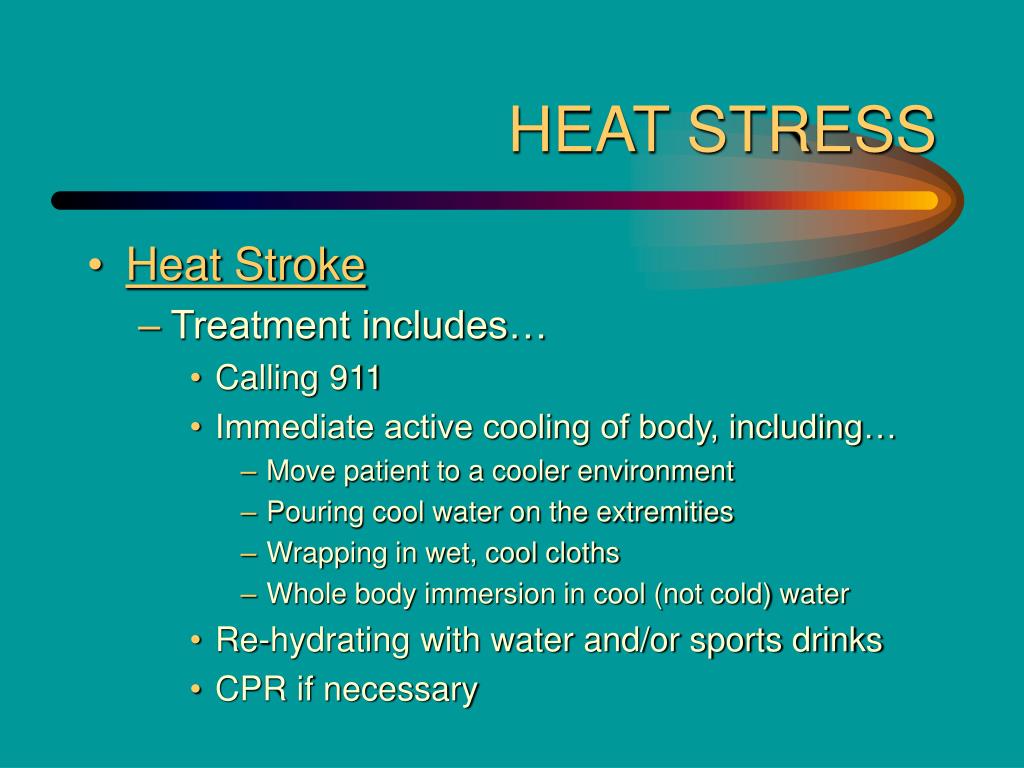 HEAT STRESS

• Heat Stroke
– Treatment includes…
• Calling 911
• Immediate active cooling of body, including…
– Move patient to a cooler environment
– Pouring cool water on the extremities
– Wrapping in wet, cool cloths
– Whole body immersion in cool (not cold) water
• Re-hydrating with water and/or sports drinks
• CPR if necessary